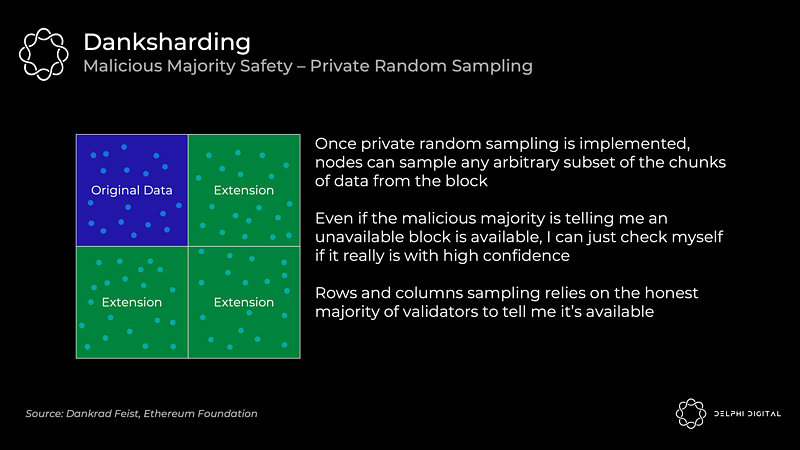 Danksharding
Malicious Majority Safety – Private Random Sampling

Original Data

Extension

Extension

Extension

Once private random sampling is implemented, nodes can sample any arbitrary subset of the chunks of data from the block

Even if the malicious majority is telling me an unavailable block is available, I can just check myself if it really is with high confidence

Rows and columns sampling relies on the honest majority of validators to tell me it's available

Source: Dankrad Feist, Ethereum Foundation

DELPHI DIGITAL